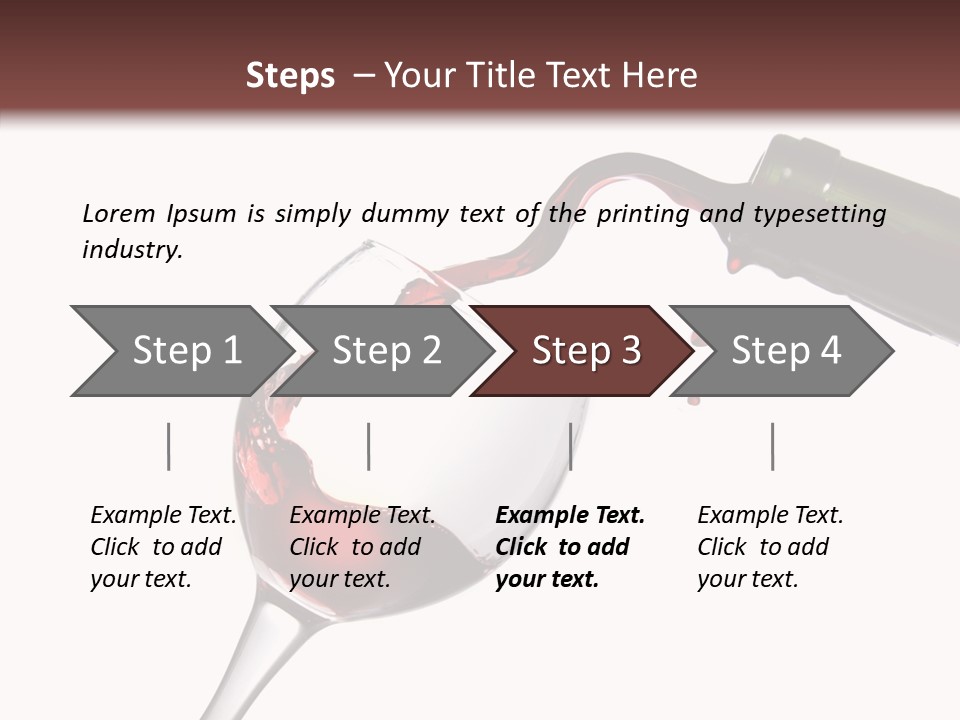 Steps – Your Title Text Here

Lorem Ipsum is simply dummy text of the printing and typesetting industry.

Step 1

Step 2

Step 3

Step 4

Example Text. Click to add your text.

Example Text. Click to add your text.

Example Text. Click to add your text.

Example Text. Click to add your text.